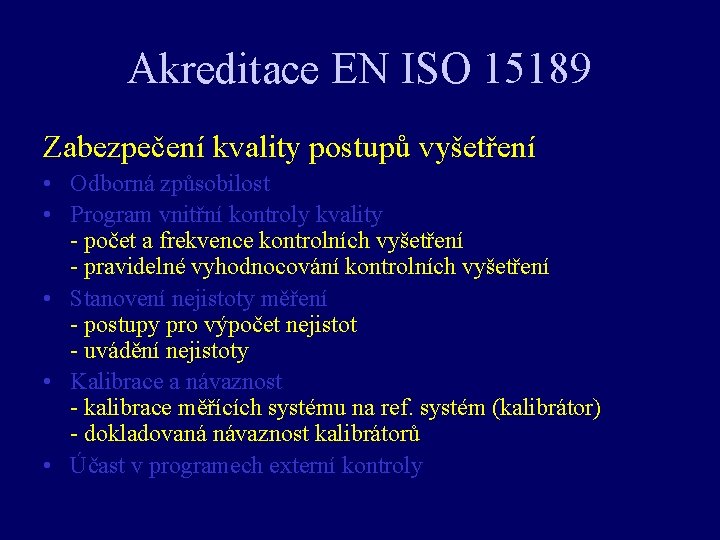 Akreditace EN ISO 15189

Zabezpečení kvality postupů vyšetření

• Odborná způsobilost
• Program vnitřní kontroly kvality
- počet a frekvence kontrolních vyšetření
- pravidelné vyhodnocování kontrolních vyšetření
• Stanovení nejistoty měření
- postupy pro výpočet nejistot
- uvádění nejistoty
• Kalibrace a návaznost
- kalibrace měřících systému na ref. systém (kalibrátor)
- dokladovaná návaznost kalibrátorů
• Účast v programech externí kontroly